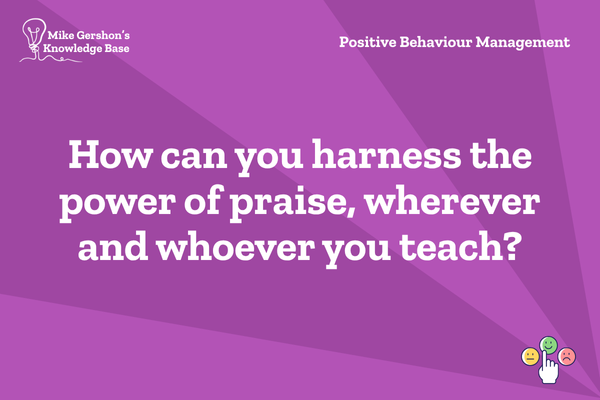 Mike Gershon's Knowledge Base

Positive Behaviour Management

How can you harness the power of praise, wherever and whoever you teach?